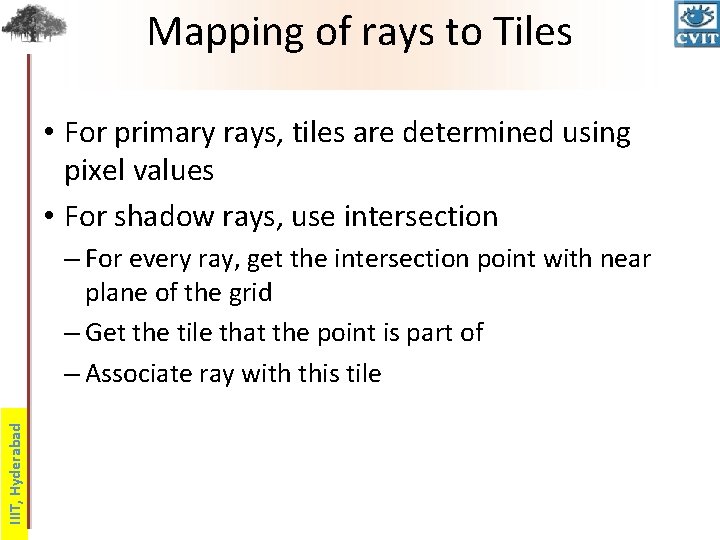 Mapping of rays to Tiles

CVIT

• For primary rays, tiles are determined using pixel values
• For shadow rays, use intersection
– For every ray, get the intersection point with near plane of the grid
– Get the tile that the point is part of
– Associate ray with this tile

IIIT, Hyderabad